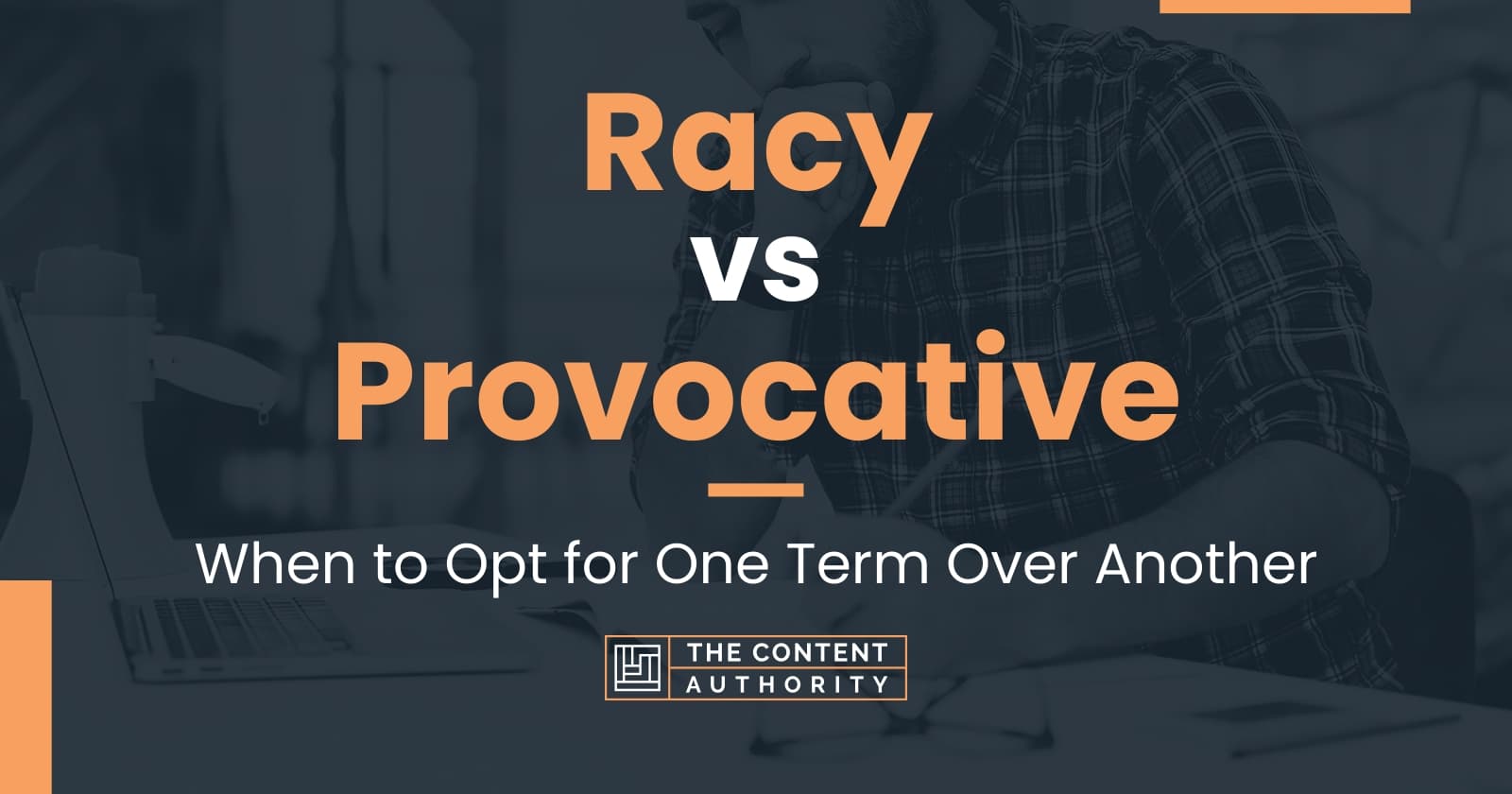 Racy
vs
Provocative

When to Opt for One Term Over Another

THE CONTENT AUTHORITY